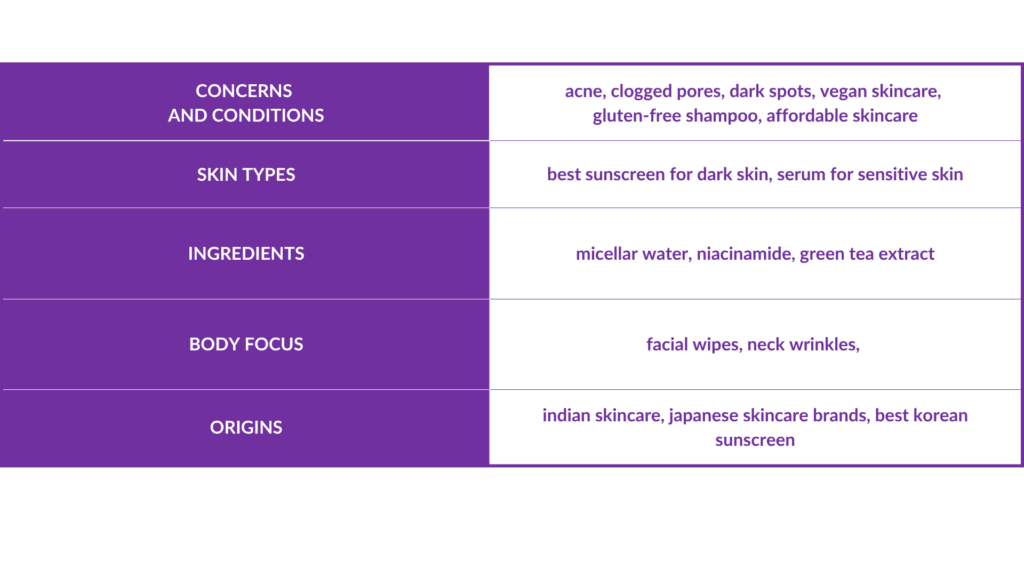 | CONCERNS AND CONDITIONS | acne, clogged pores, dark spots, vegan skincare, gluten-free shampoo, affordable skincare |
|---|---|
| SKIN TYPES | best sunscreen for dark skin, serum for sensitive skin |
| INGREDIENTS | micellar water, niacinamide, green tea extract |
| BODY FOCUS | facial wipes, neck wrinkles, |
| ORIGINS | indian skincare, japanese skincare brands, best korean sunscreen |